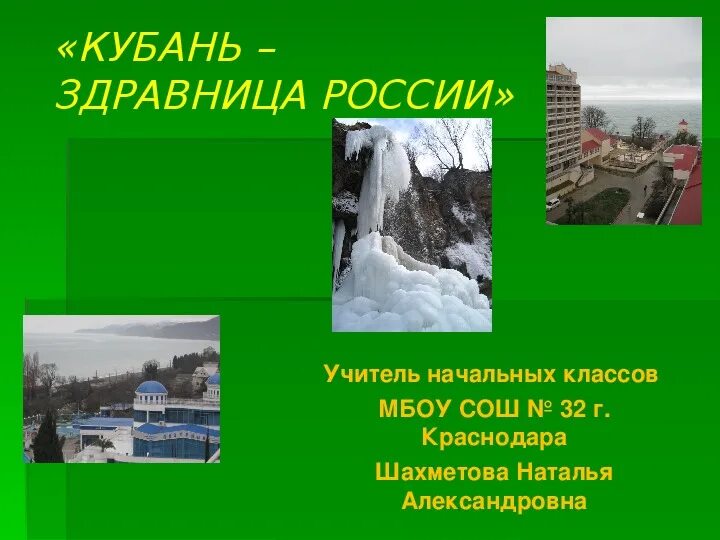 «КУБАНЬ – ЗДРАВНИЦА РОССИИ»

Учитель начальных классов
МБОУ СОШ № 32 г. Краснодара
Шахметова Наталья Александровна